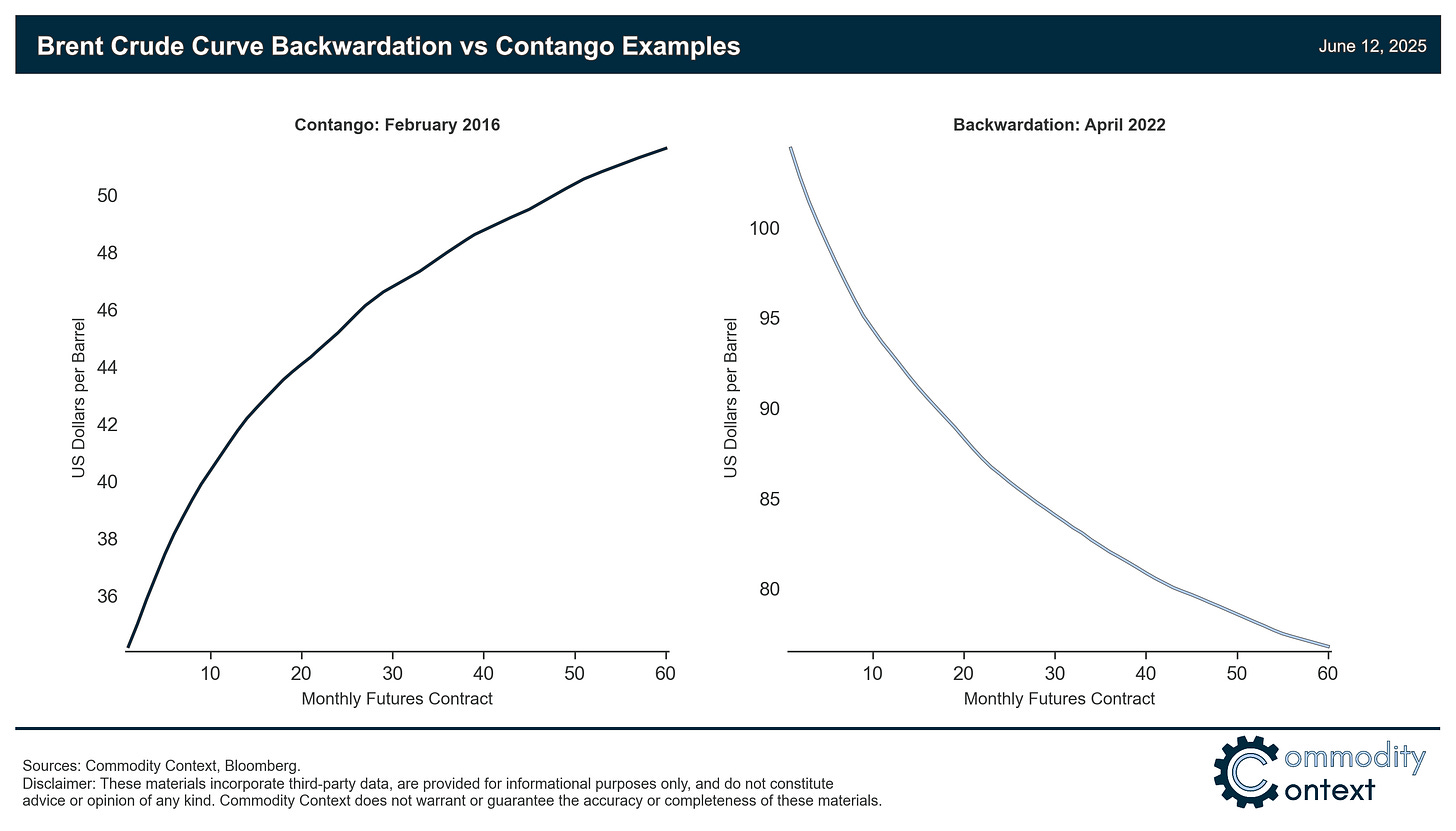 Brent Crude Curve Backwardation vs Contango Examples

June 12, 2025

Contango: February 2016

US Dollars per Barrel

50
48
46
44
42
40
38
36

10 20 30 40 50 60

Monthly Futures Contract

Backwardation: April 2022

US Dollars per Barrel

100
95
90
85
80

10 20 30 40 50 60

Monthly Futures Contract

Sources: Commodity Context, Bloomberg.
Disclaimer: These materials incorporate third-party data, are provided for informational purposes only, and do not constitute advice or opinion of any kind. Commodity Context does not warrant or guarantee the accuracy or completeness of these materials.

Commodity Context